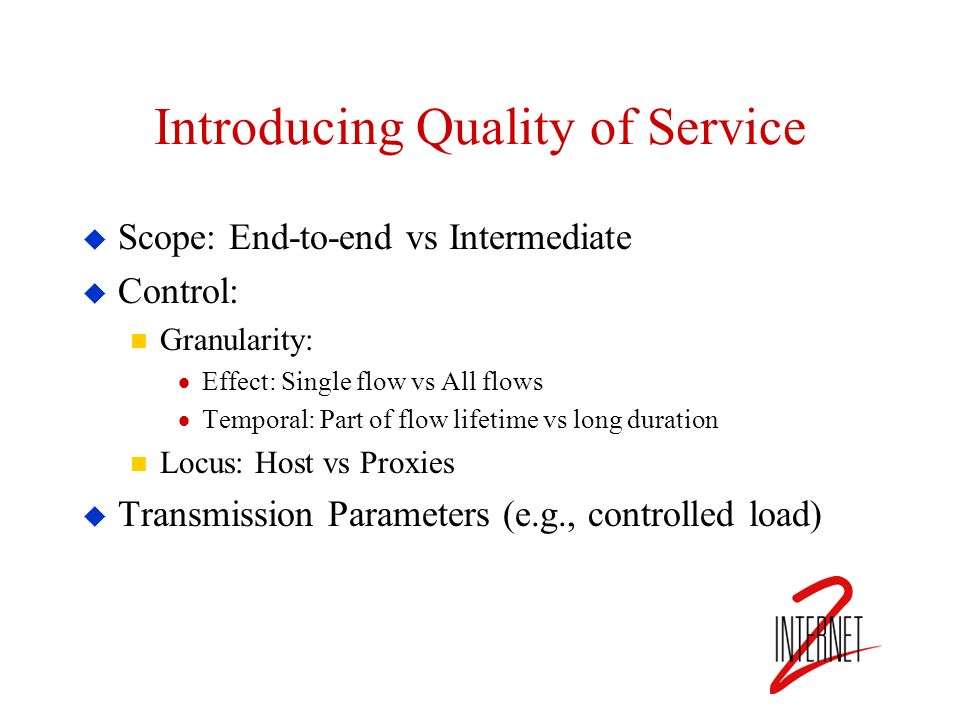 Introducing Quality of Service

Scope: End-to-end vs Intermediate

Control:

Granularity:

Effect: Single flow vs All flows

Temporal: Part of flow lifetime vs long duration

Locus: Host vs Proxies

Transmission Parameters (e.g., controlled load)

INTERNET 2